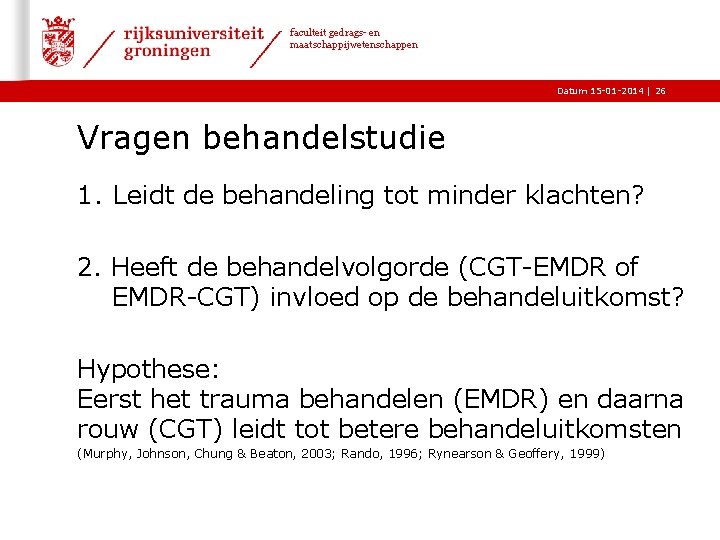 rijksuniversiteit groningen

faculteit gedrags- en maatschappijwetenschappen

Datum 15-01-2014 | 26

Vragen behandelstudie

1. Leidt de behandeling tot minder klachten?

2. Heeft de behandelvolgorde (CGT-EMDR of EMDR-CGT) invloed op de behandeluitkomst?

Hypothese:
Eerst het trauma behandelen (EMDR) en daarna rouw (CGT) leidt tot betere behandeluitkomsten
(Murphy, Johnson, Chung & Beaton, 2003; Rando, 1996; Rynearson & Geoffery, 1999)